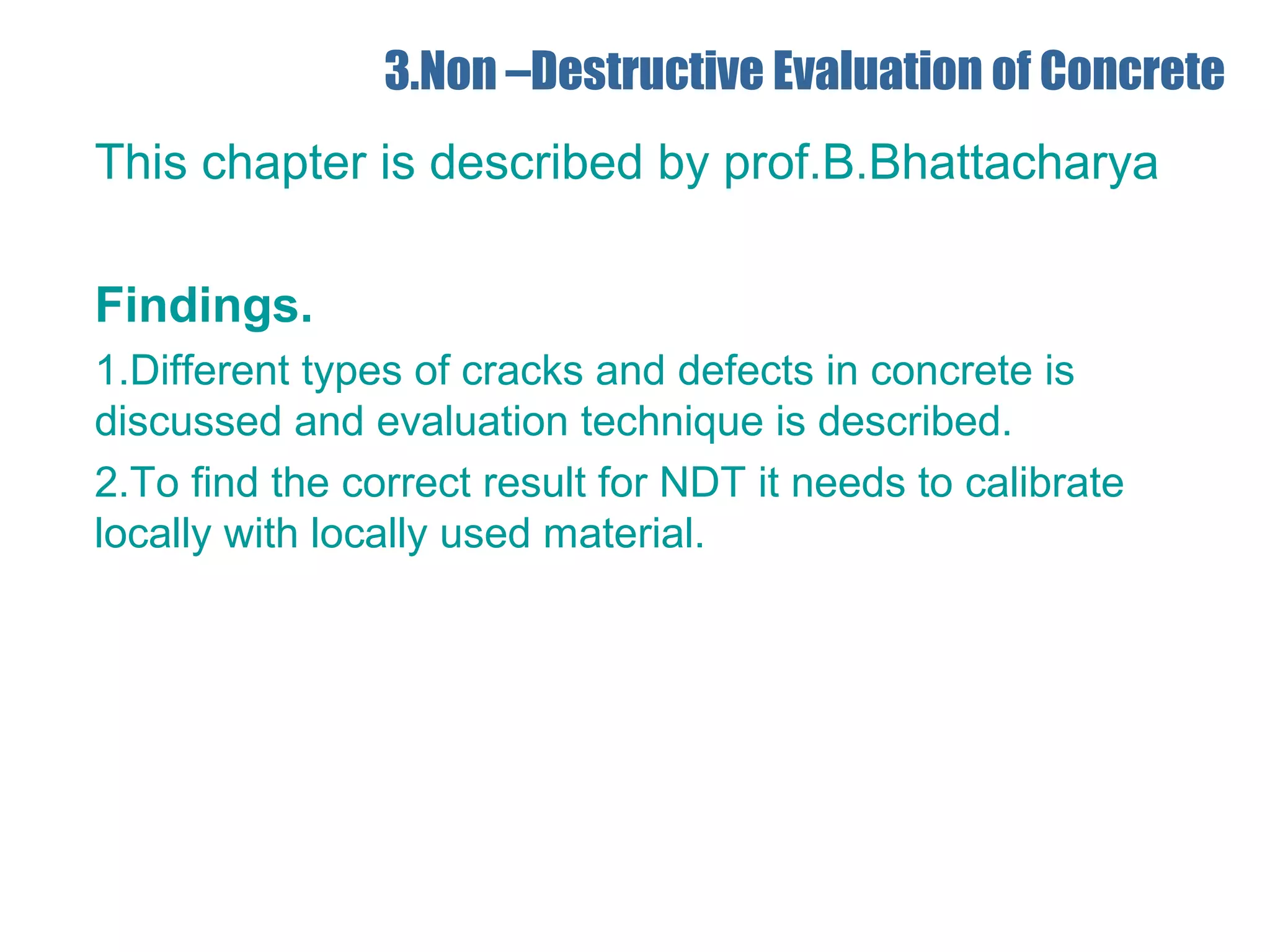 3.Non –Destructive Evaluation of Concrete

This chapter is described by prof.B.Bhattacharya

Findings.

1.Different types of cracks and defects in concrete is discussed and evaluation technique is described.

2.To find the correct result for NDT it needs to calibrate locally with locally used material.